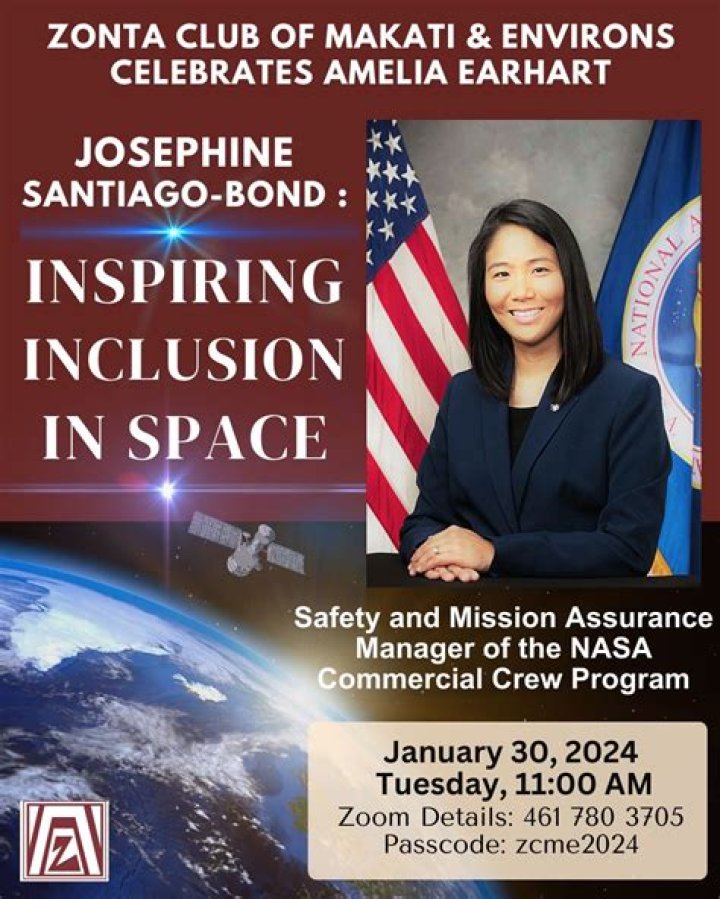 ZONTA CLUB OF MAKATI & ENVIRONS CELEBRATES AMELIA EARHART

JOSEPHINE SANTIAGO-BOND :

INSPIRING INCLUSION IN SPACE

NATIONAL A

Safety and Mission Assurance Manager of the NASA Commercial Crew Program

January 30, 2024
Tuesday, 11:00 AM
Zoom Details: 461 780 3705
Passcode: zcme2024

Z